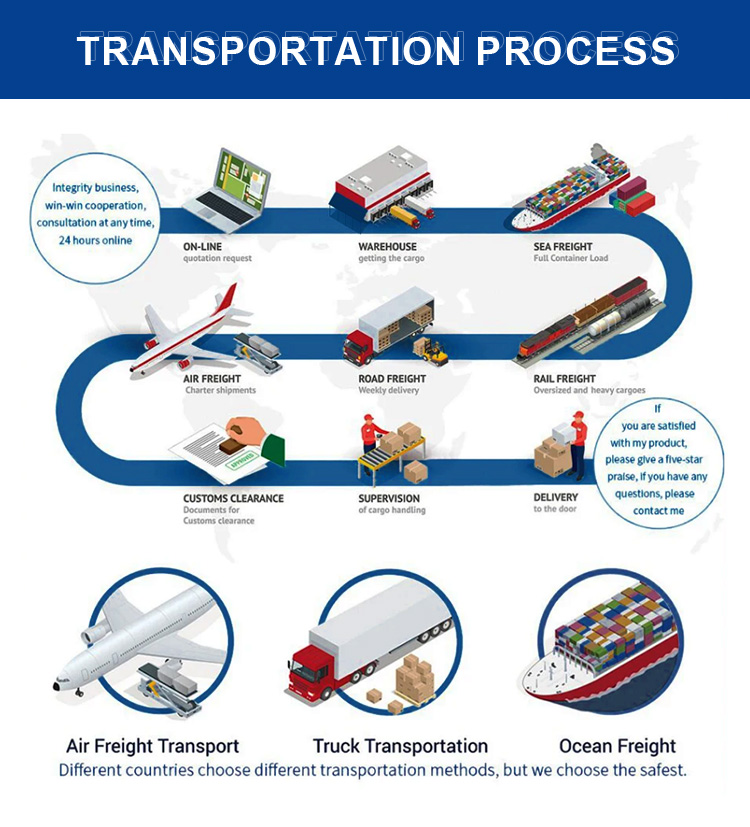 TRANSPORTATION PROCESS

Integrity business, win-win cooperation, consultation at any time, 24 hours online

ON-LINE
quotation request

WAREHOUSE
getting the cargo

SEA FREIGHT
Full Container Load

AIR FREIGHT
Charter shipments

ROAD FREIGHT
Weekly delivery

RAIL FREIGHT
Oversized and heavy cargoes

APPROVED

CUSTOMS CLEARANCE
Documents for Customs clearance

SUPERVISION
of cargo handling

DELIVERY
to the door

If you are satisfied with my product, please give a five-star praise, if you have any questions, please contact me

Air Freight Transport

Truck Transportation

Ocean Freight

Different countries choose different transportation methods, but we choose the safest.